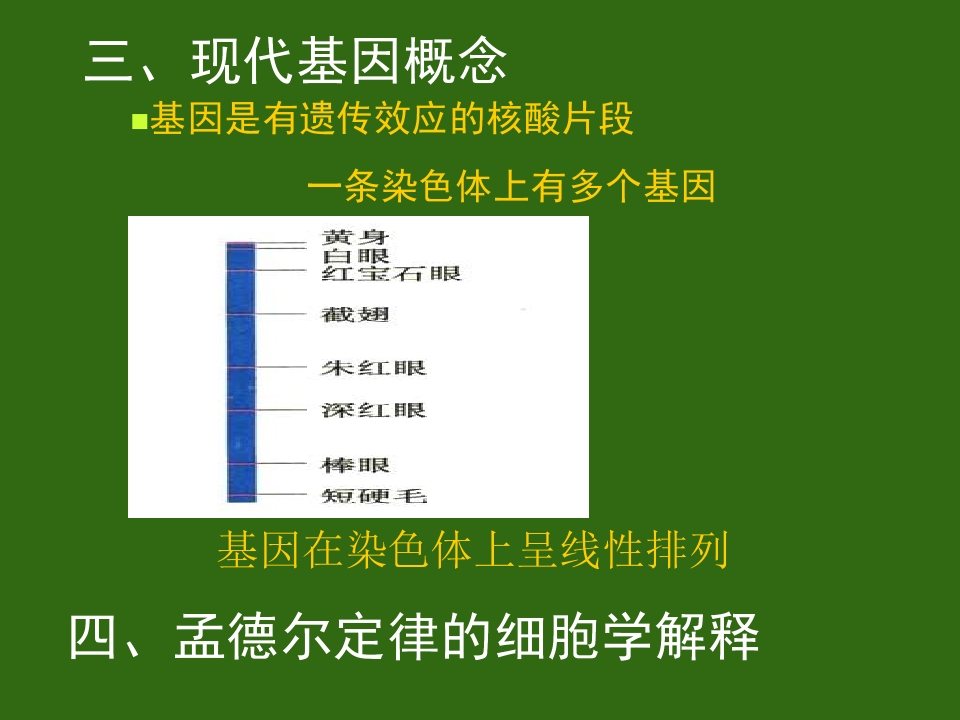 三、现代基因概念

基因是有遗传效应的核酸片段

一条染色体上有多个基因

黄身
白眼
红宝石眼
截翅
朱红眼
深红眼
棒眼
短硬毛

基因在染色体上呈线性排列

四、孟德尔定律的细胞学解释